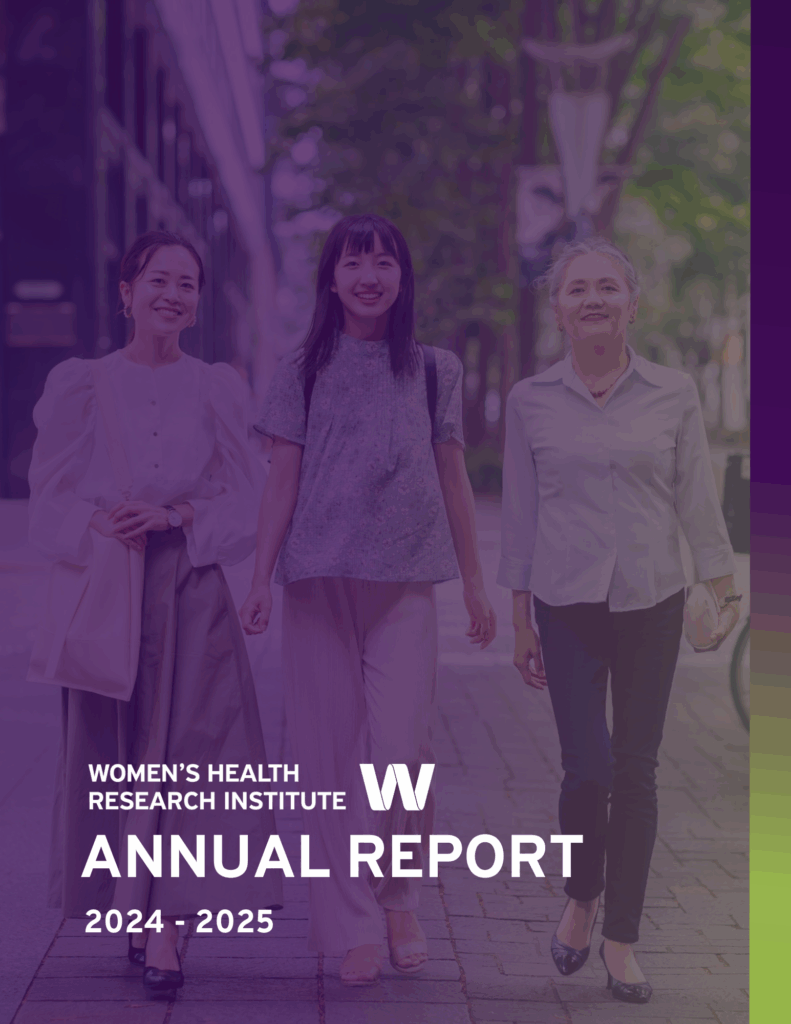 WOMEN'S HEALTH RESEARCH INSTITUTE

ANNUAL REPORT

2024 - 2025